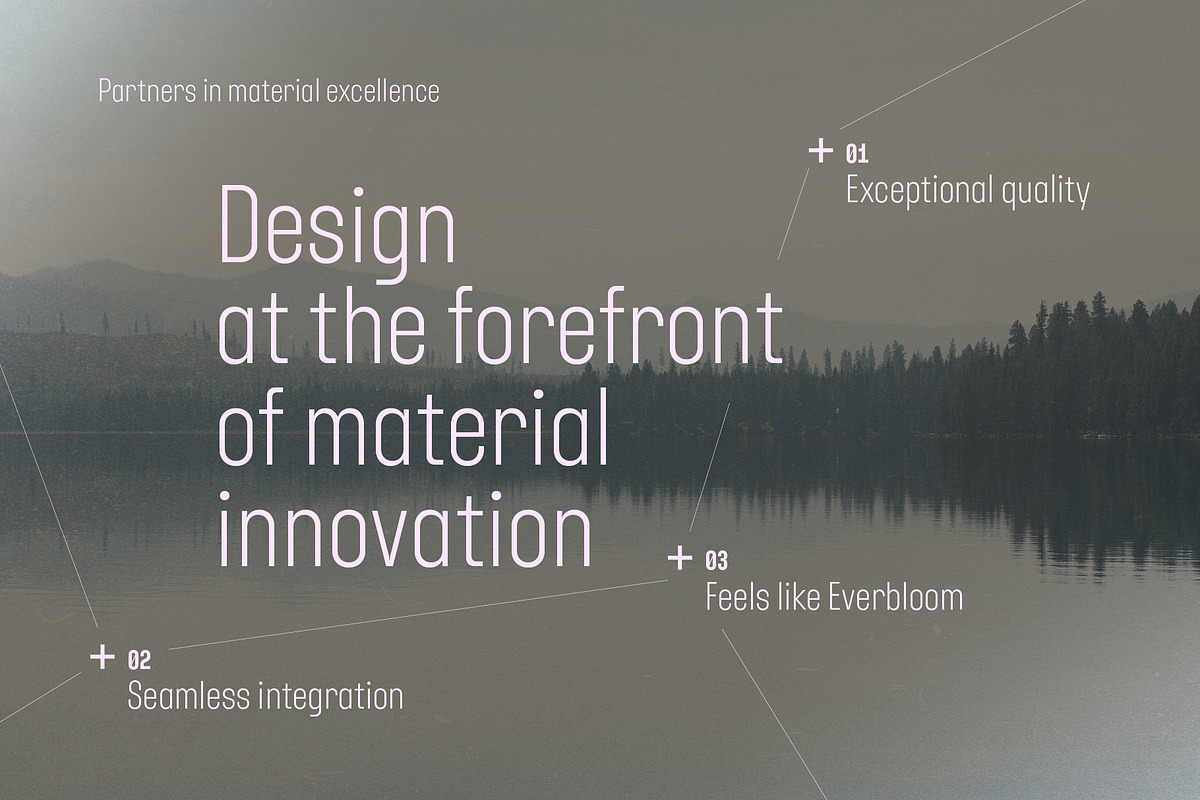 Partners in material excellence

+ 01
Exceptional quality

Design
at the forefront
of material
innovation

+ 03
Feels like Everbloom

+ 02
Seamless integration